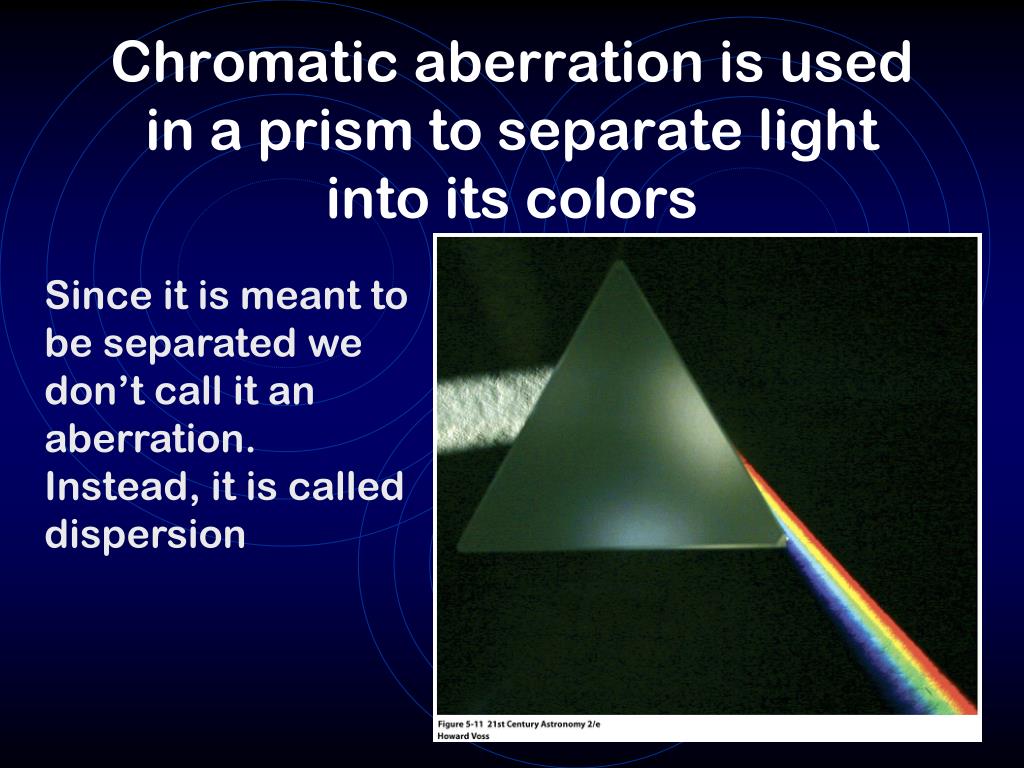 Chromatic aberration is used in a prism to separate light into its colors

Since it is meant to be separated we don’t call it an aberration. Instead, it is called dispersion

Figure 5-11 21st Century Astronomy 2/e
Howard Voss